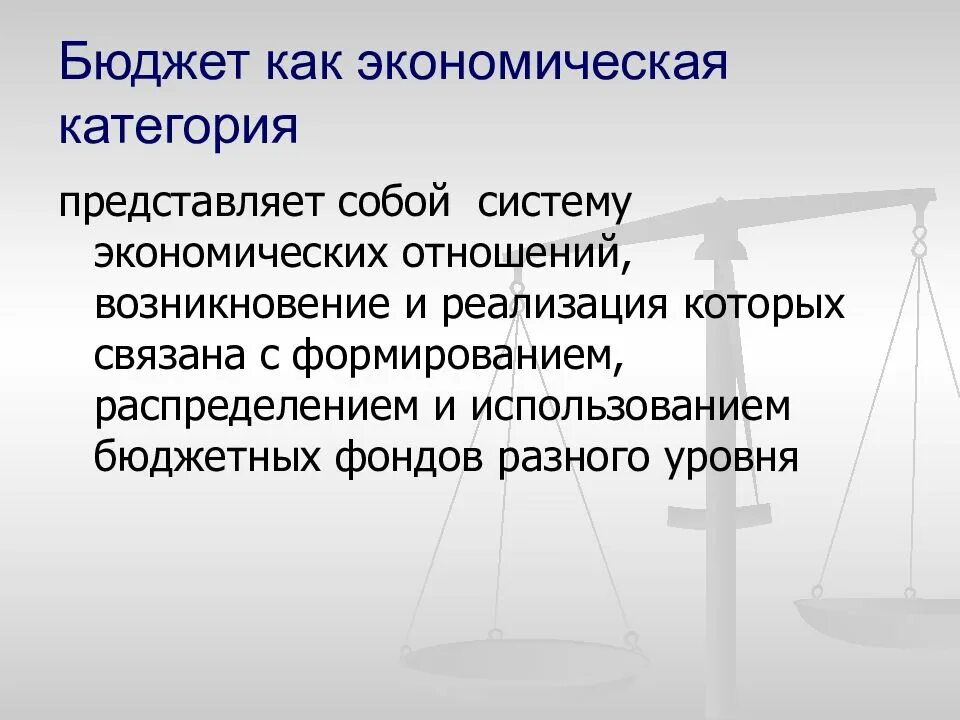 Бюджет как экономическая категория

представляет собой  систему экономических отношений, возникновение и реализация которых связана с формированием, распределением и использованием бюджетных фондов разного уровня